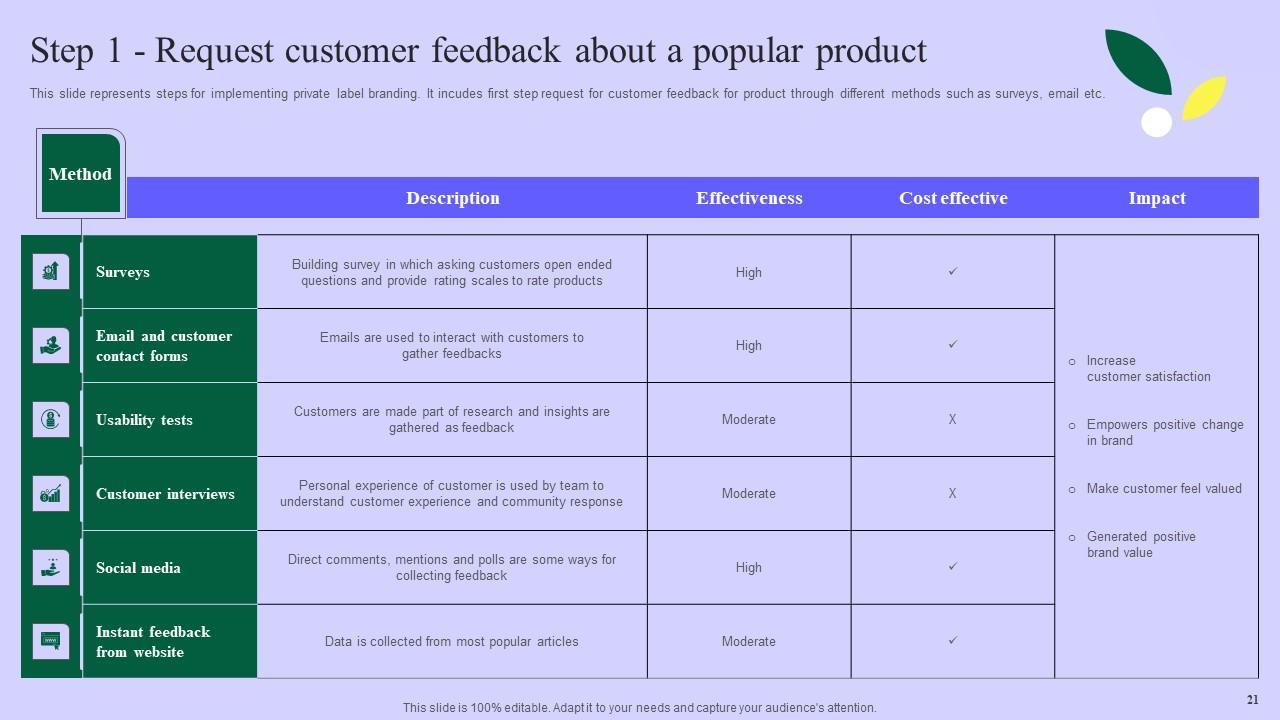 Step 1 - Request customer feedback about a popular product

This slide represents steps for implementing private label branding. It incudes first step request for customer feedback for product through different methods such as surveys, email etc.

| Method | Description | Effectiveness | Cost effective | Impact |
|---|---|---|---|---|
| Surveys | Building survey in which asking customers open ended questions and provide rating scales to rate products | High | ✓ | ○ Increase customer satisfaction ○ Empowers positive change in brand ○ Make customer feel valued ○ Generated positive brand value |
| Email and customer contact forms | Emails are used to interact with customers to gather feedbacks | High | ✓ | |
| Usability tests | Customers are made part of research and insights are gathered as feedback | Moderate | X | |
| Customer interviews | Personal experience of customer is used by team to understand customer experience and community response | Moderate | X | |
| Social media | Direct comments, mentions and polls are some ways for collecting feedback | High | ✓ | |
| Instant feedback from website | Data is collected from most popular articles | Moderate | ✓ | |

This slide is 100% editable. Adapt it to your needs and capture your audience's attention.

21